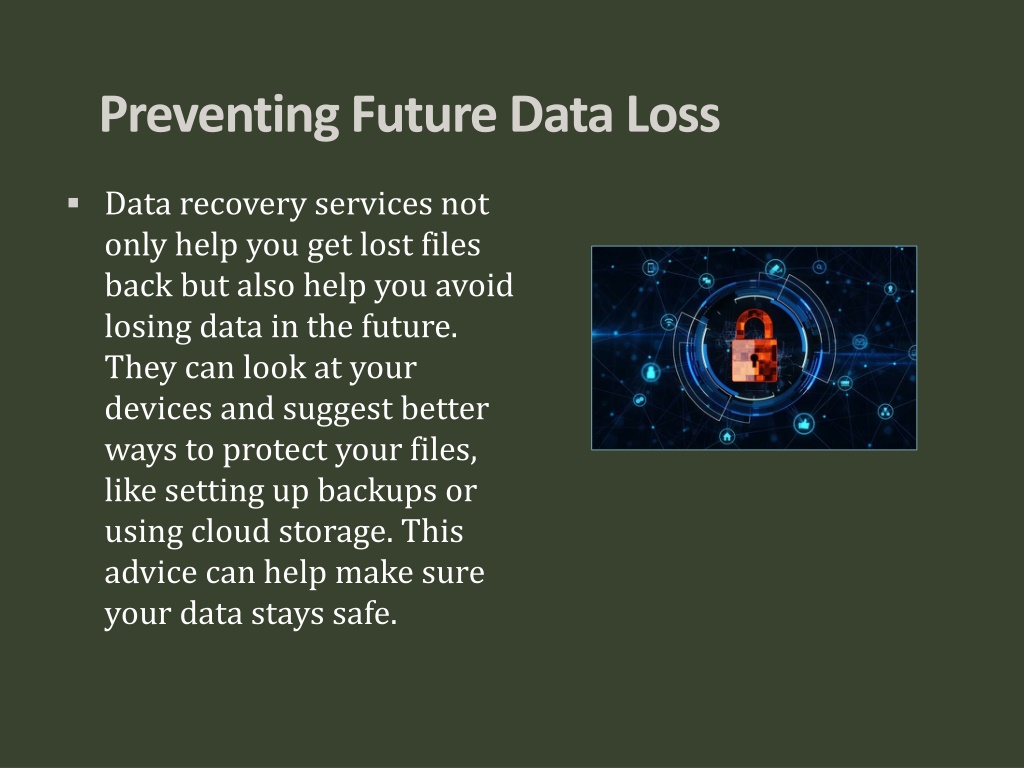 Preventing Future Data Loss

▪ Data recovery services not only help you get lost files back but also help you avoid losing data in the future. They can look at your devices and suggest better ways to protect your files, like setting up backups or using cloud storage. This advice can help make sure your data stays safe.